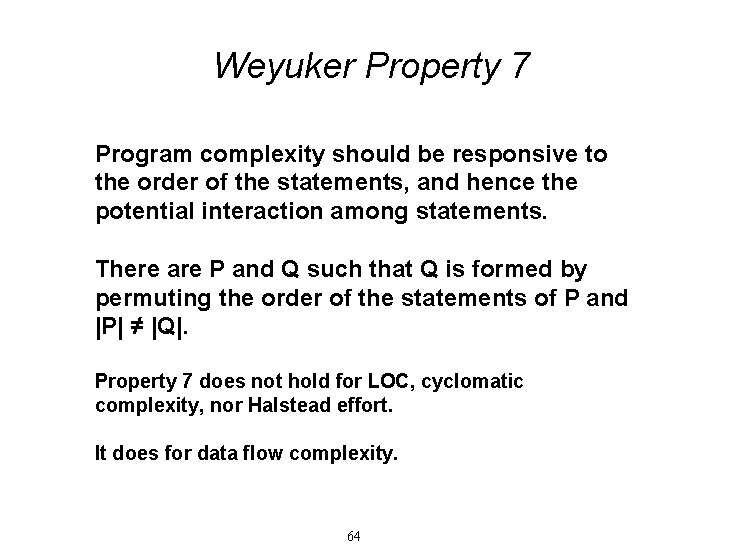 Weyuker Property 7

Program complexity should be responsive to the order of the statements, and hence the potential interaction among statements.

There are P and Q such that Q is formed by permuting the order of the statements of P and $|P| \neq |Q|$.

Property 7 does not hold for LOC, cyclomatic complexity, nor Halstead effort.

It does for data flow complexity.

64